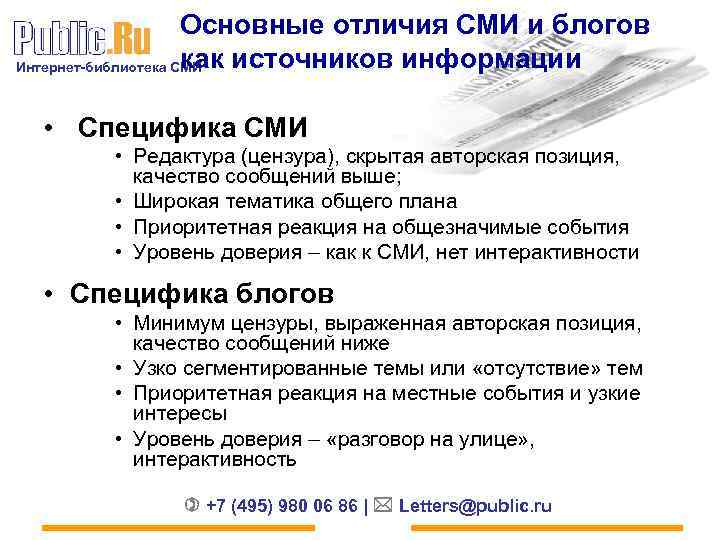 Public.Ru
Интернет-библиотека СМИ

Основные отличия СМИ и блогов как источников информации

• Специфика СМИ
• Редактура (цензура), скрытая авторская позиция, качество сообщений выше;
• Широкая тематика общего плана
• Приоритетная реакция на общезначимые события
• Уровень доверия – как к СМИ, нет интерактивности

• Специфика блогов
• Минимум цензуры, выраженная авторская позиция, качество сообщений ниже
• Узко сегментированные темы или «отсутствие» тем
• Приоритетная реакция на местные события и узкие интересы
• Уровень доверия – «разговор на улице», интерактивность

+7 (495) 980 06 86 | Letters@public.ru